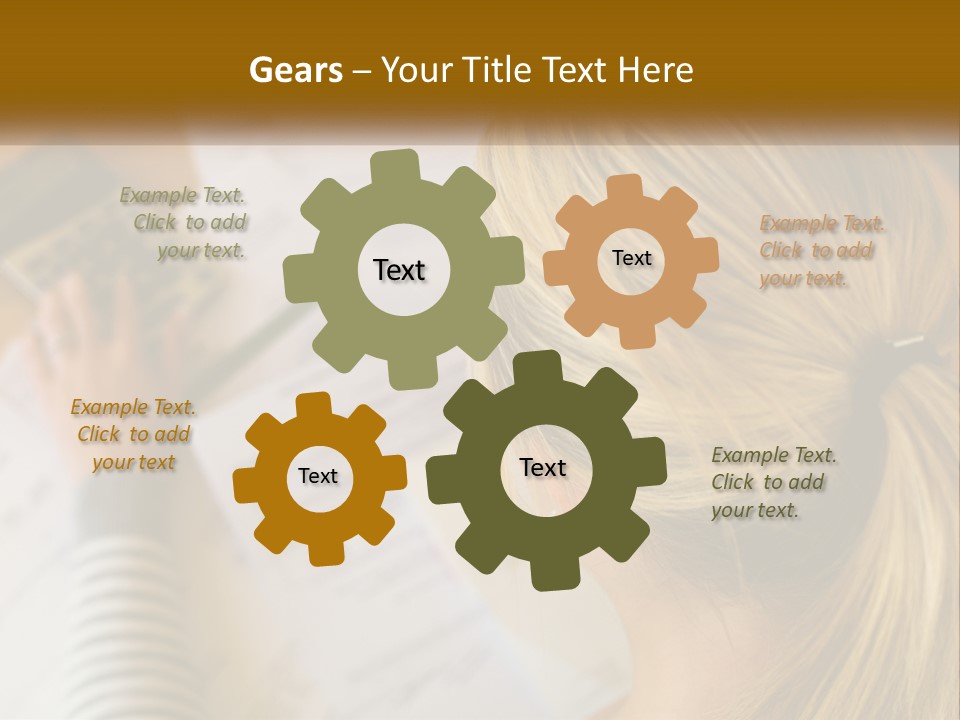 Gears – Your Title Text Here

Example Text. Click to add your text.

Text

Text

Example Text. Click to add your text.

Example Text. Click to add your text

Text

Text

Example Text. Click to add your text.